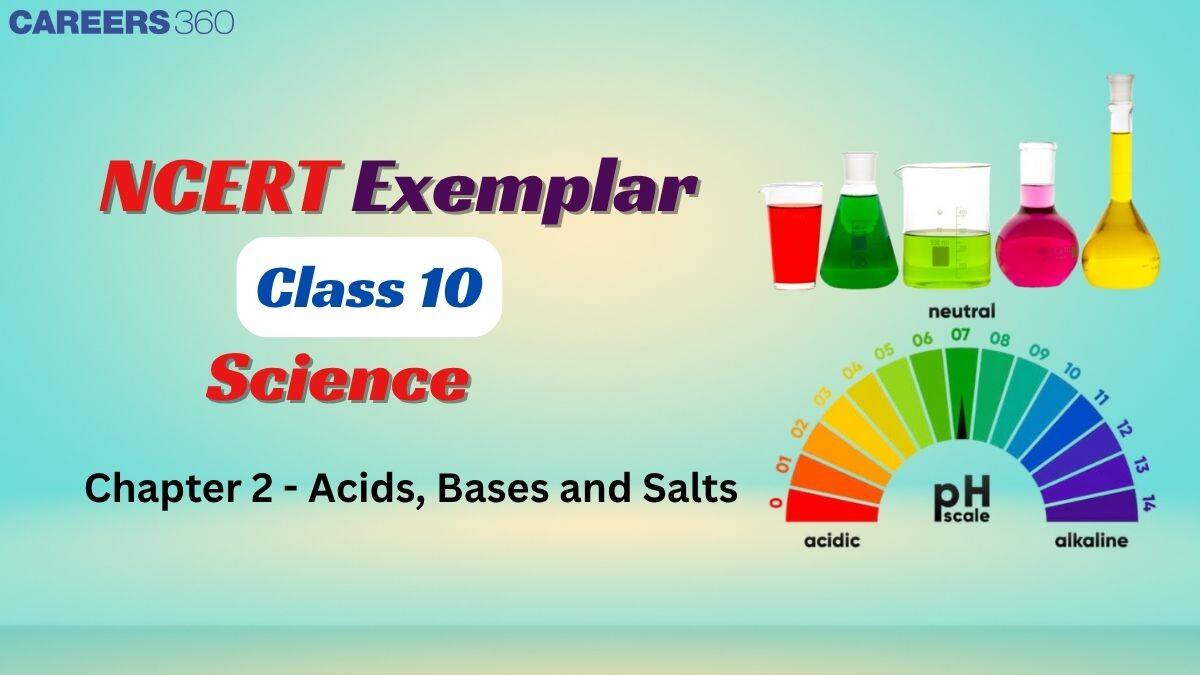 CAREERS 360

NCERT Exemplar

Class 10

Science

Chapter 2 - Acids, Bases and Salts

neutral

0 01 02 03 04 05 06 07 08 09 10 11 12 13 14

acidic

pH scale

alkaline